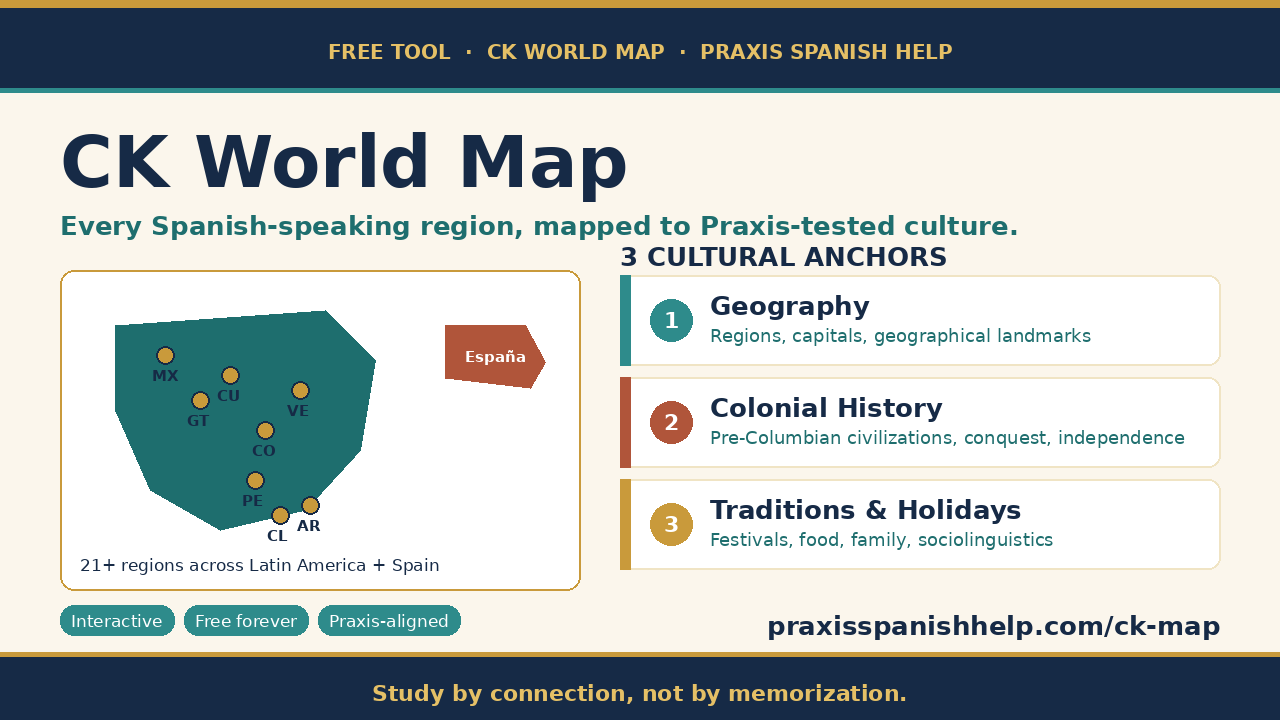 FREE TOOL · CK WORLD MAP · PRAXIS SPANISH HELP

CK World Map

Every Spanish-speaking region, mapped to Praxis-tested culture.

MX
CU
GT
VE
CO
PE
CL
AR
España

21+ regions across Latin America + Spain

Interactive
Free forever
Praxis-aligned

3 CULTURAL ANCHORS

1
Geography
Regions, capitals, geographical landmarks

2
Colonial History
Pre-Columbian civilizations, conquest, independence

3
Traditions & Holidays
Festivals, food, family, sociolinguistics

praxisspanishhelp.com/ck-map

Study by connection, not by memorization.